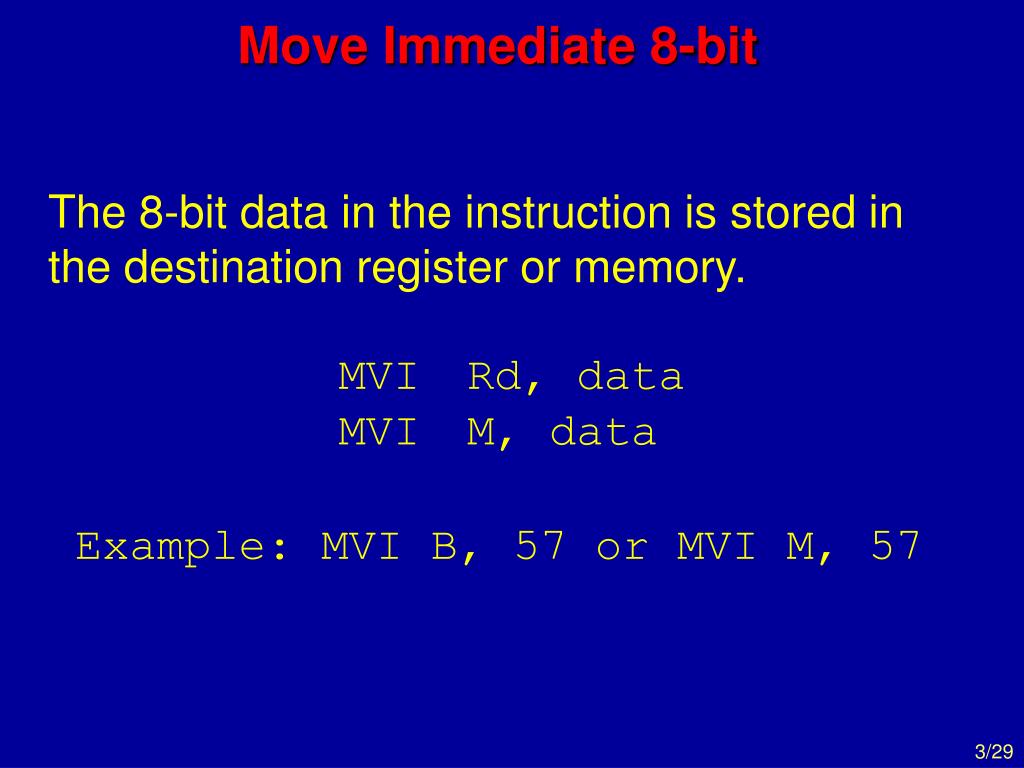 Move Immediate 8-bit

The 8-bit data in the instruction is stored in the destination register or memory.

MVI Rd, data
MVI M, data

Example: MVI B, 57 or MVI M, 57

3/29